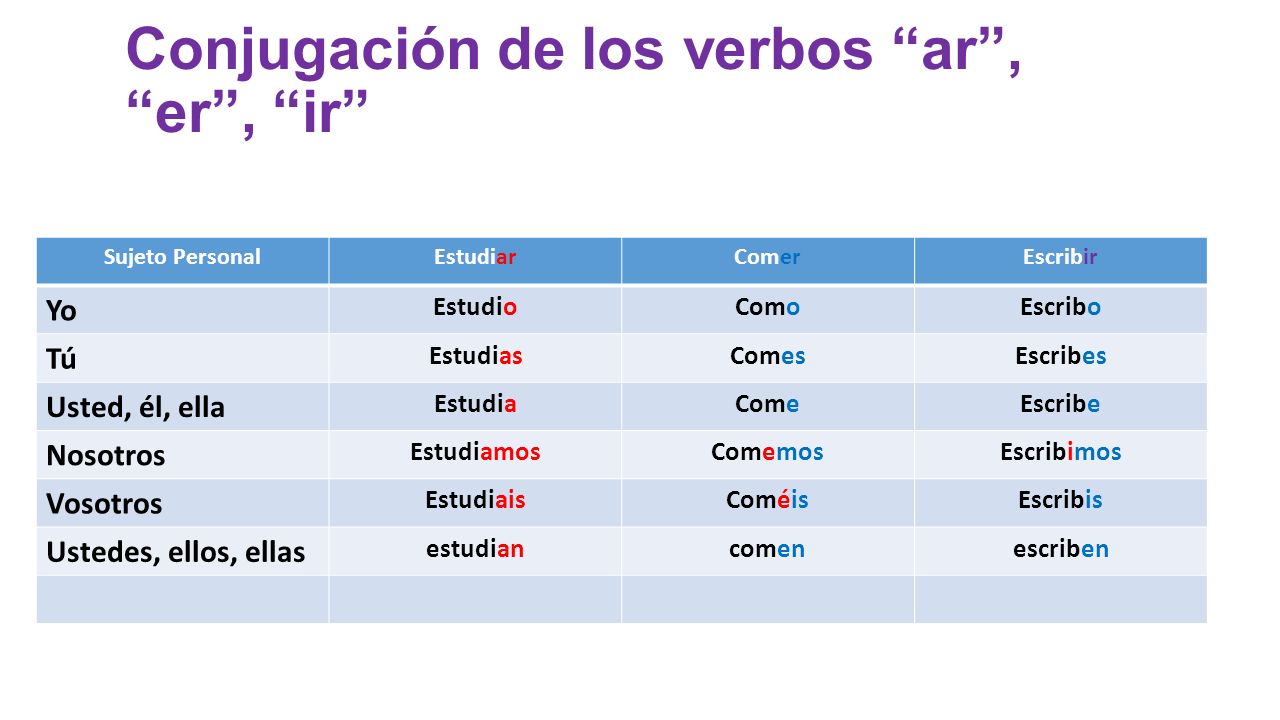 Conjugación de los verbos “ar”, “er”, “ir”

| Sujeto Personal | Estudiar | Comer | Escribir |
|---|---|---|---|
| Yo | Estudio | Como | Escribo |
| Tú | Estudias | Comes | Escribes |
| Usted, él, ella | Estudia | Come | Escribe |
| Nosotros | Estudiamos | Comemos | Escribimos |
| Vosotros | Estudiais | Coméis | Escribis |
| Ustedes, ellos, ellas | estudian | comen | escriben |
| | | | |